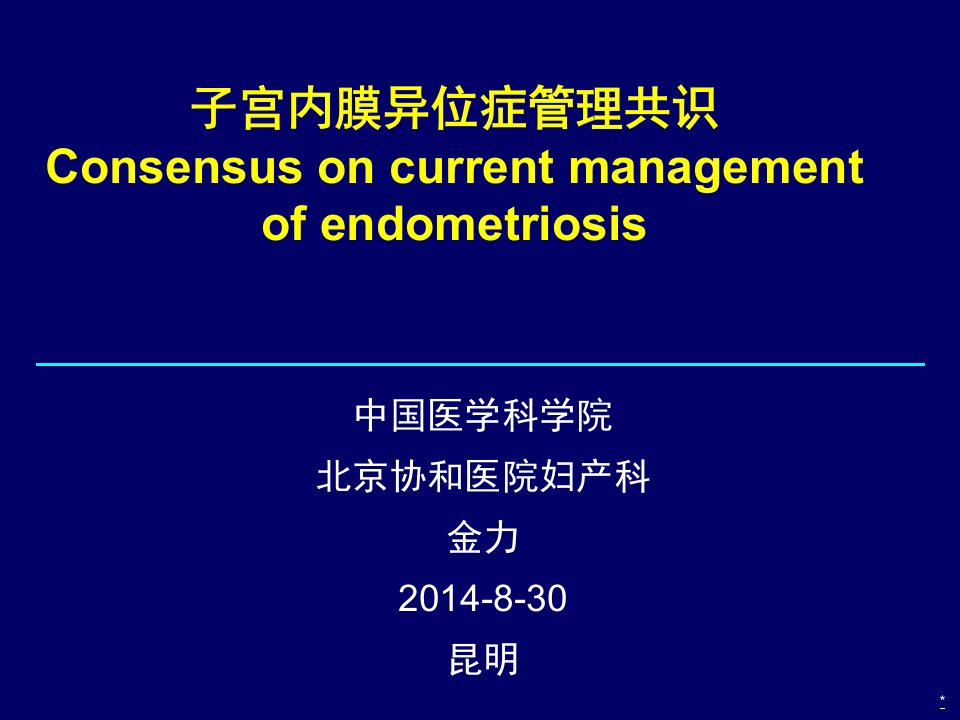 子宫内膜异位症管理共识
Consensus on current management of endometriosis

中国医学科学院
北京协和医院妇产科
金力
2014-8-30
昆明

*